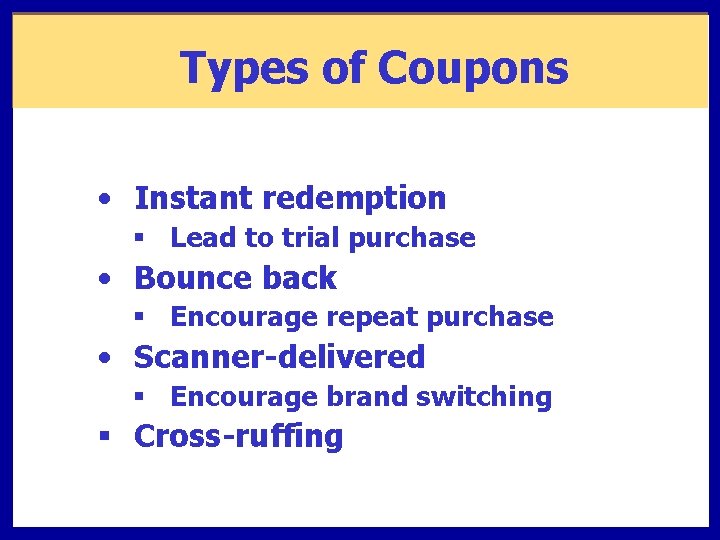 Types of Coupons

• Instant redemption
▪ Lead to trial purchase
• Bounce back
▪ Encourage repeat purchase
• Scanner-delivered
▪ Encourage brand switching
▪ Cross-ruffing